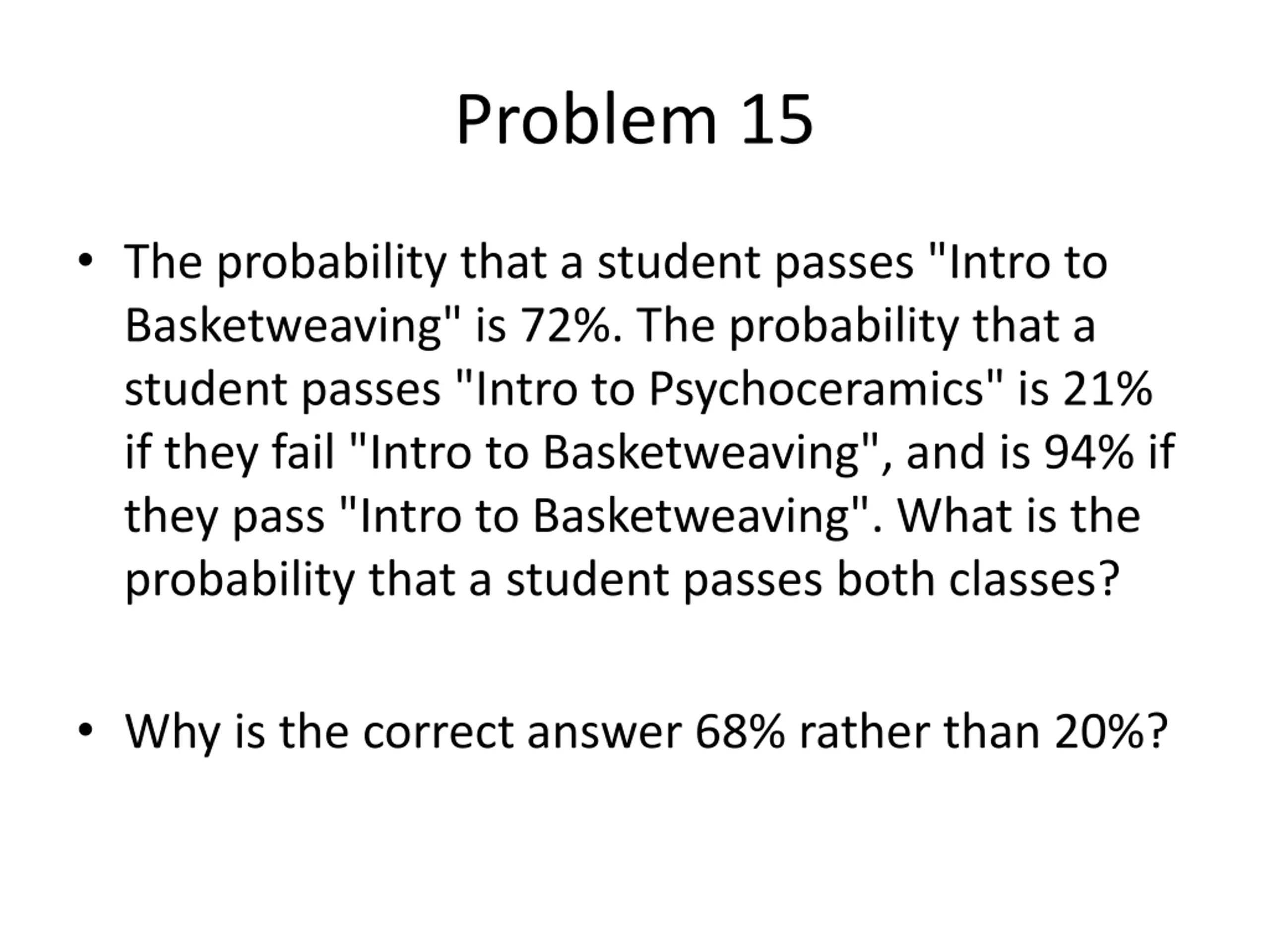 Problem 15

• The probability that a student passes "Intro to Basketweaving" is 72%. The probability that a student passes "Intro to Psychoceramics" is 21% if they fail "Intro to Basketweaving", and is 94% if they pass "Intro to Basketweaving". What is the probability that a student passes both classes?

• Why is the correct answer 68% rather than 20%?